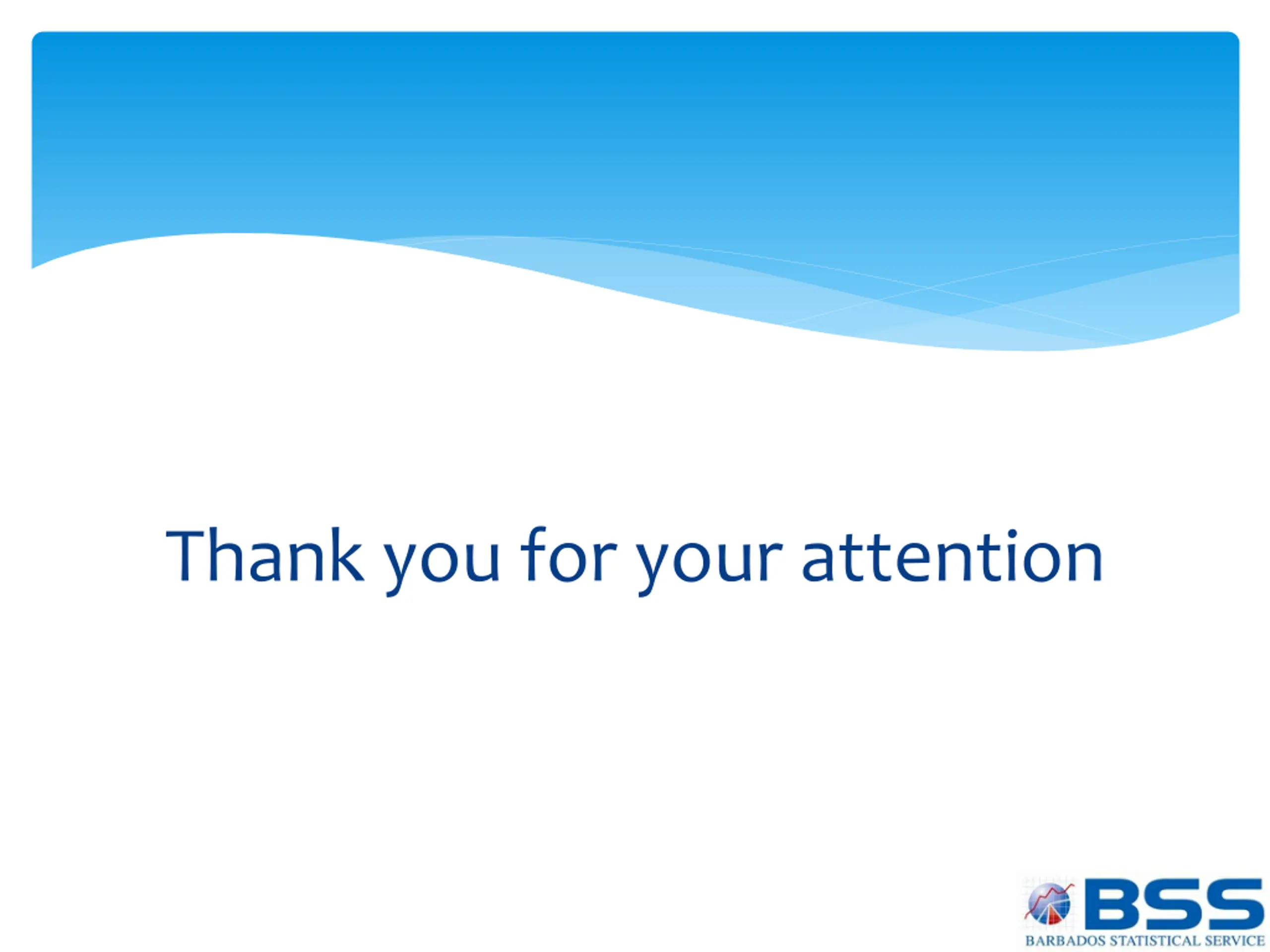 Thank you for your attention

BSS
BARBADOS STATISTICAL SERVICE